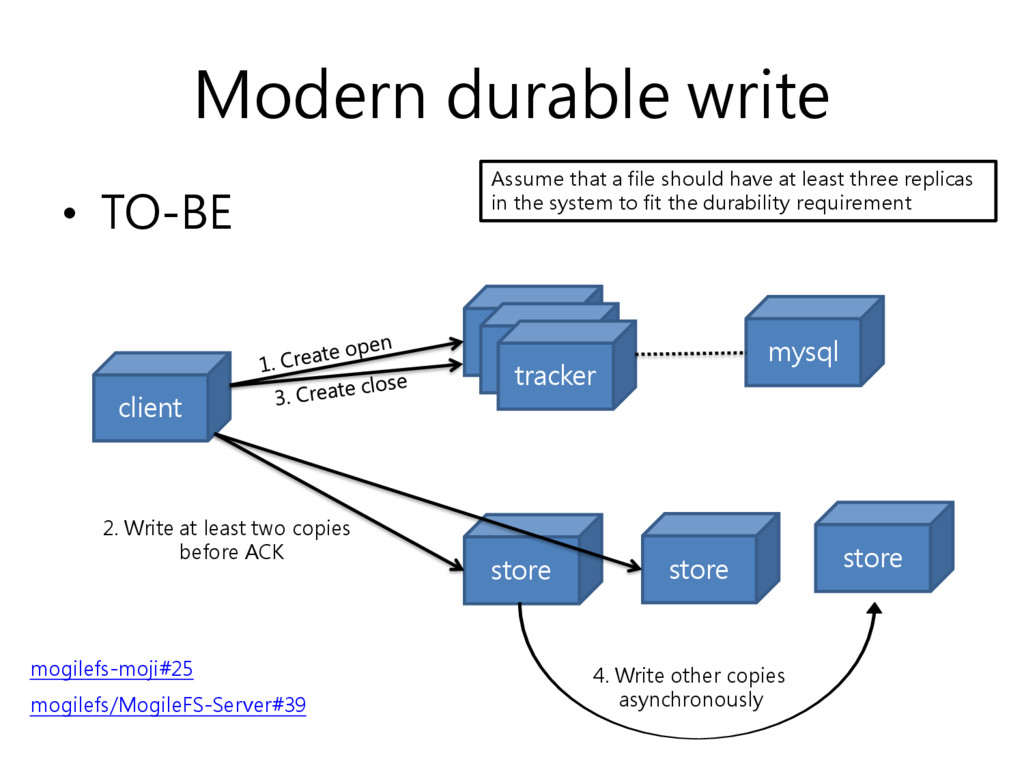 Modern durable write

• TO-BE

Assume that a file should have at least three replicas in the system to fit the durability requirement

client

1. Create open

3. Create close

tracker

mysql

2. Write at least two copies before ACK

store

store

store

4. Write other copies asynchronously

mogilefs-moji#25

mogilefs/MogileFS-Server#39